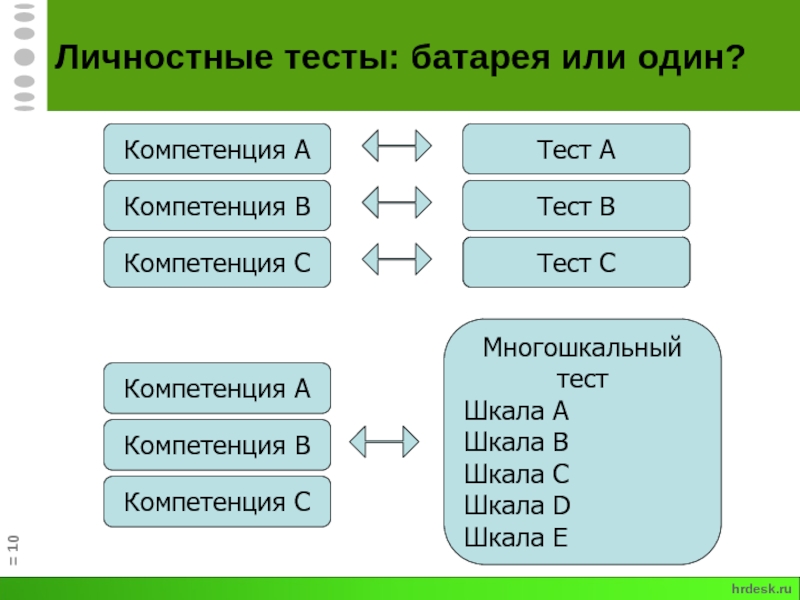 Личностные тесты: батарея или один?

Компетенция A

Тест A

Компетенция B

Тест B

Компетенция C

Тест C

Компетенция A

Компетенция B

Компетенция C

Многошкальный тест
Шкала A
Шкала B
Шкала C
Шкала D
Шкала E

= 10

hrdesk.ru